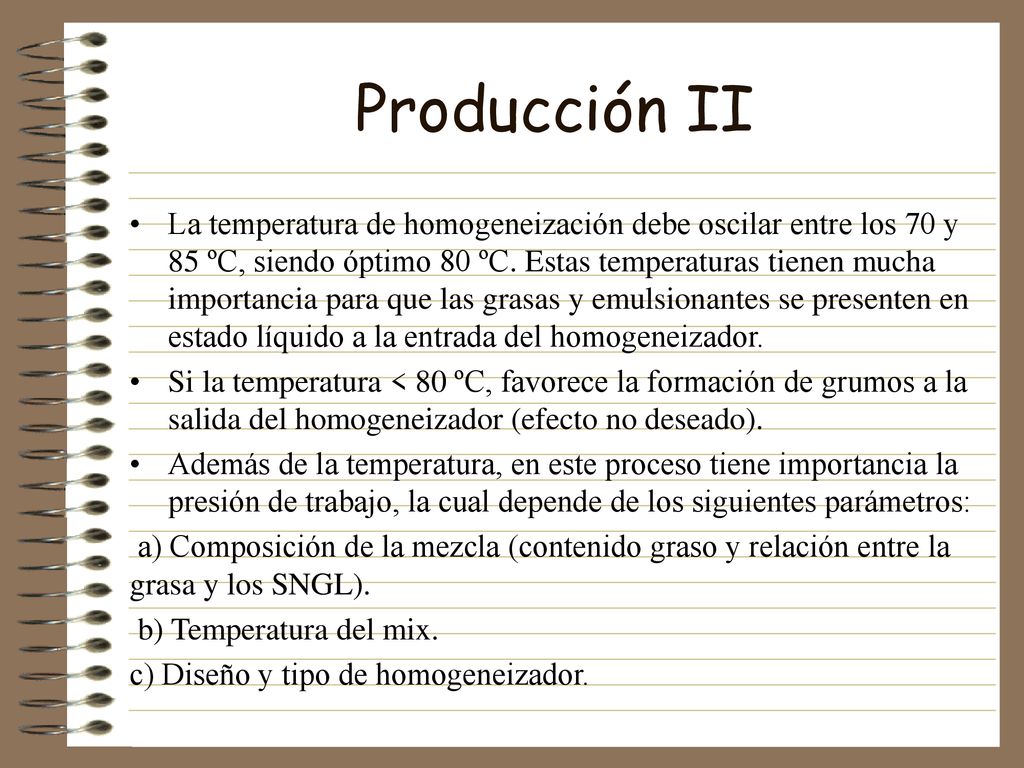 Producción II

• La temperatura de homogeneización debe oscilar entre los 70 y 85 ºC, siendo óptimo 80 ºC. Estas temperaturas tienen mucha importancia para que las grasas y emulsionantes se presenten en estado líquido a la entrada del homogeneizador.

• Si la temperatura < 80 ºC, favorece la formación de grumos a la salida del homogeneizador (efecto no deseado).

• Además de la temperatura, en este proceso tiene importancia la presión de trabajo, la cual depende de los siguientes parámetros:

a) Composición de la mezcla (contenido graso y relación entre la grasa y los SNGL).

b) Temperatura del mix.

c) Diseño y tipo de homogeneizador.